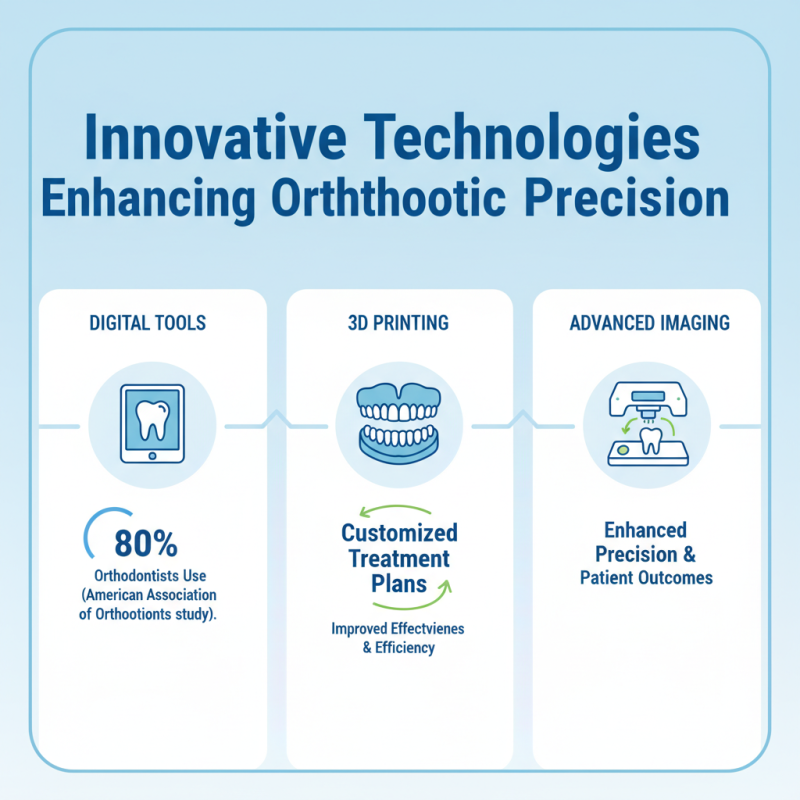 Innovative Technologies Enhancing Orththootic Precision

DIGITAL TOOLS

80%
Orthodontists Use (American Association of Orthootionts study).

3D PRINTING

Customized Treatment Plans

Improved Effectvienes & Efficiency

ADVANCED IMAGING

Enhanced Precision & Patient Outcomes